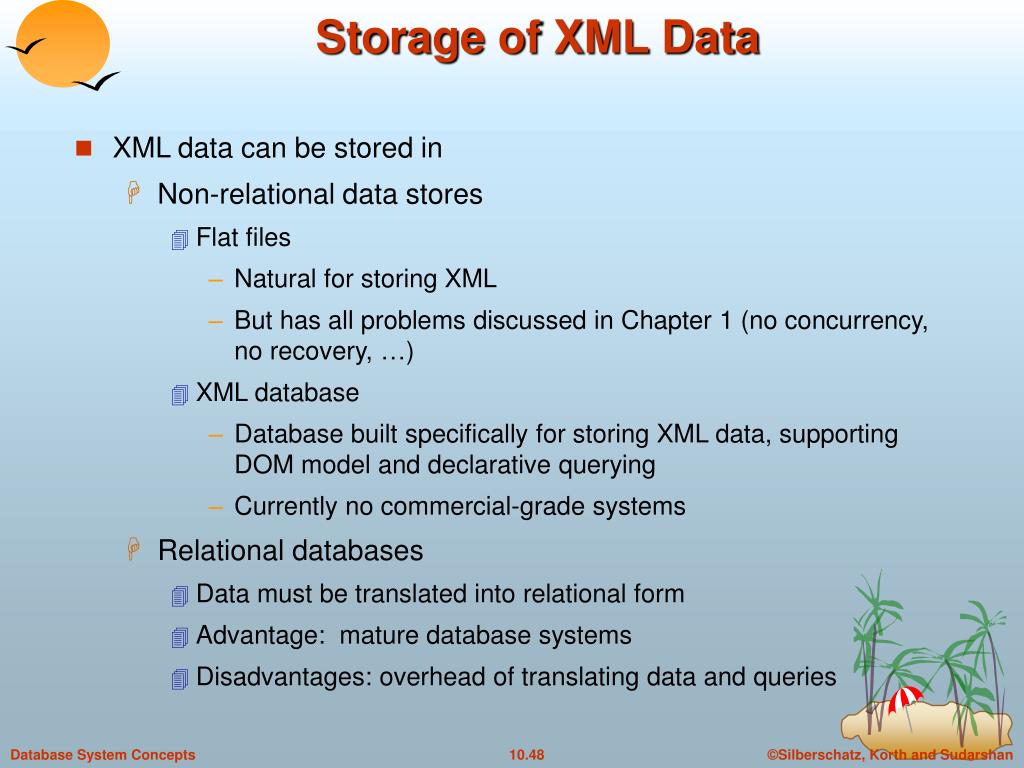 Storage of XML Data

XML data can be stored in

Non-relational data stores

Flat files

– Natural for storing XML

– But has all problems discussed in Chapter 1 (no concurrency, no recovery, …)

XML database

– Database built specifically for storing XML data, supporting DOM model and declarative querying

– Currently no commercial-grade systems

Relational databases

Data must be translated into relational form

Advantage: mature database systems

Disadvantages: overhead of translating data and queries

Database System Concepts

10.48

©Silberschatz, Korth and Sudarshan